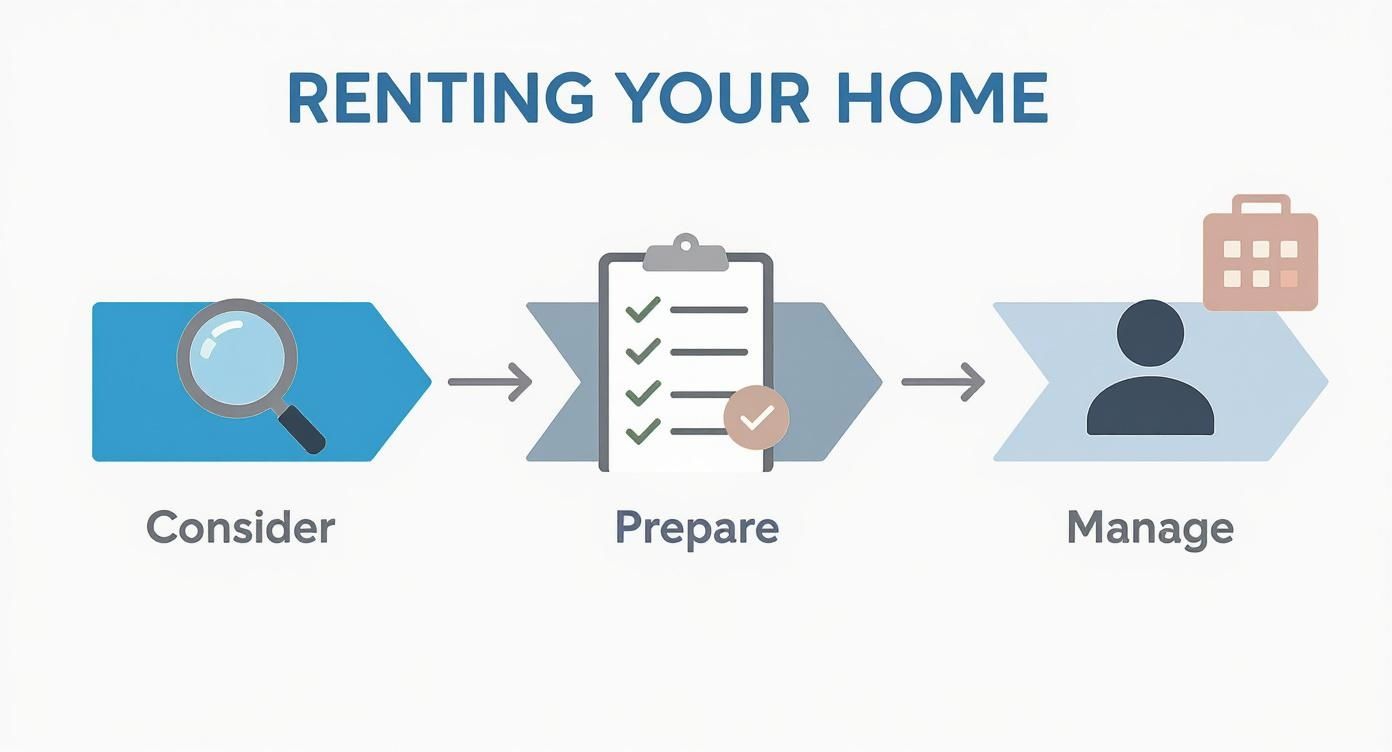 RENTING YOUR HOME

Consider

Prepare

Manage